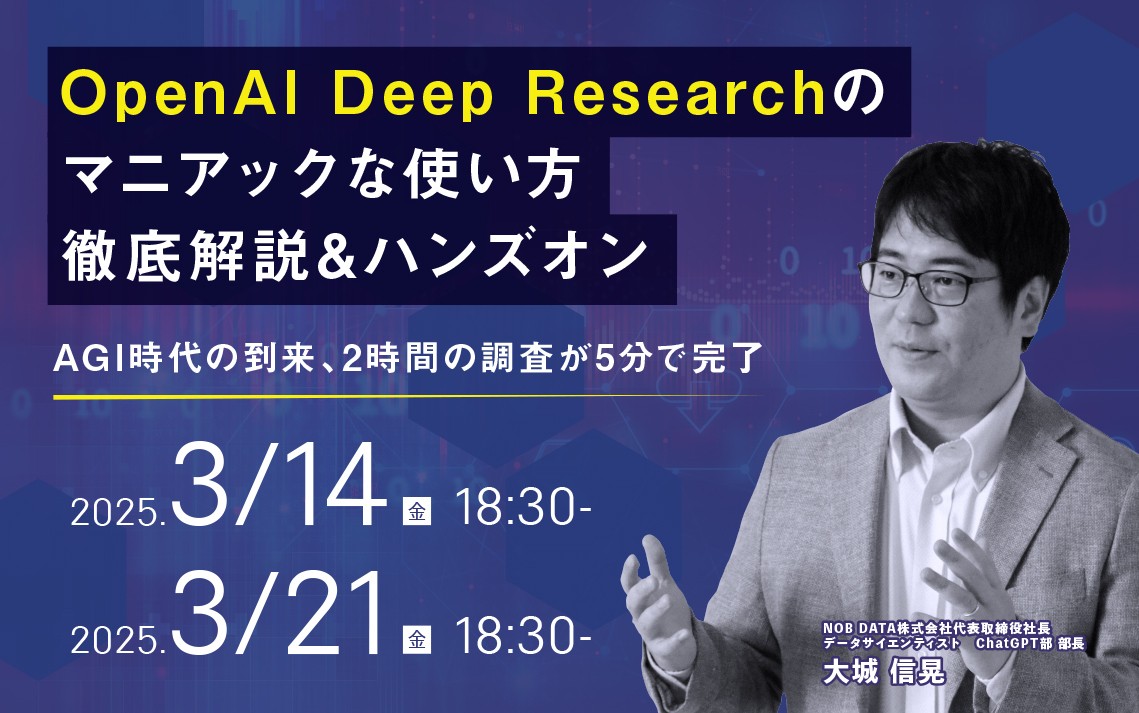 OpenAI Deep Researchの
マニアックな使い方
徹底解説&ハンズオン

AGI時代の到来、2時間の調査が5分で完了

2025.3/14 金 18:30-
2025.3/21 金 18:30-

NOB DATA株式会社代表取締役社長
データサイエンティスト ChatGPT部 部長
大城 信晃